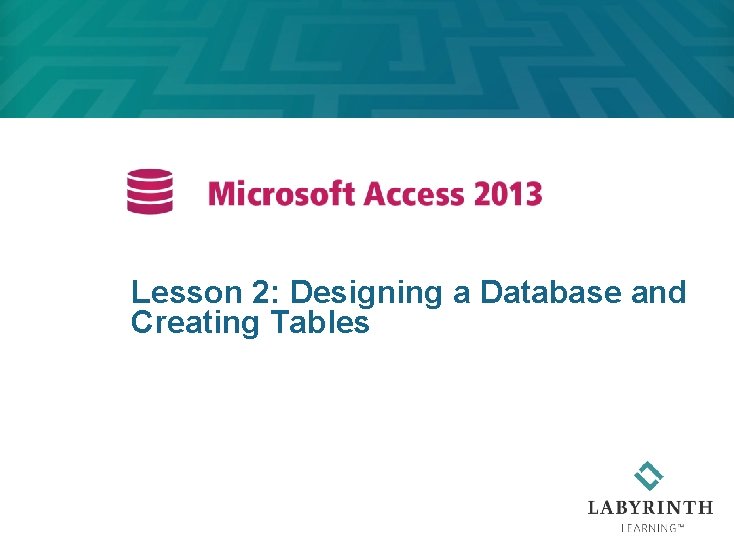 Microsoft Access 2013

Lesson 2: Designing a Database and Creating Tables

LABYRINTH
LEARNING™